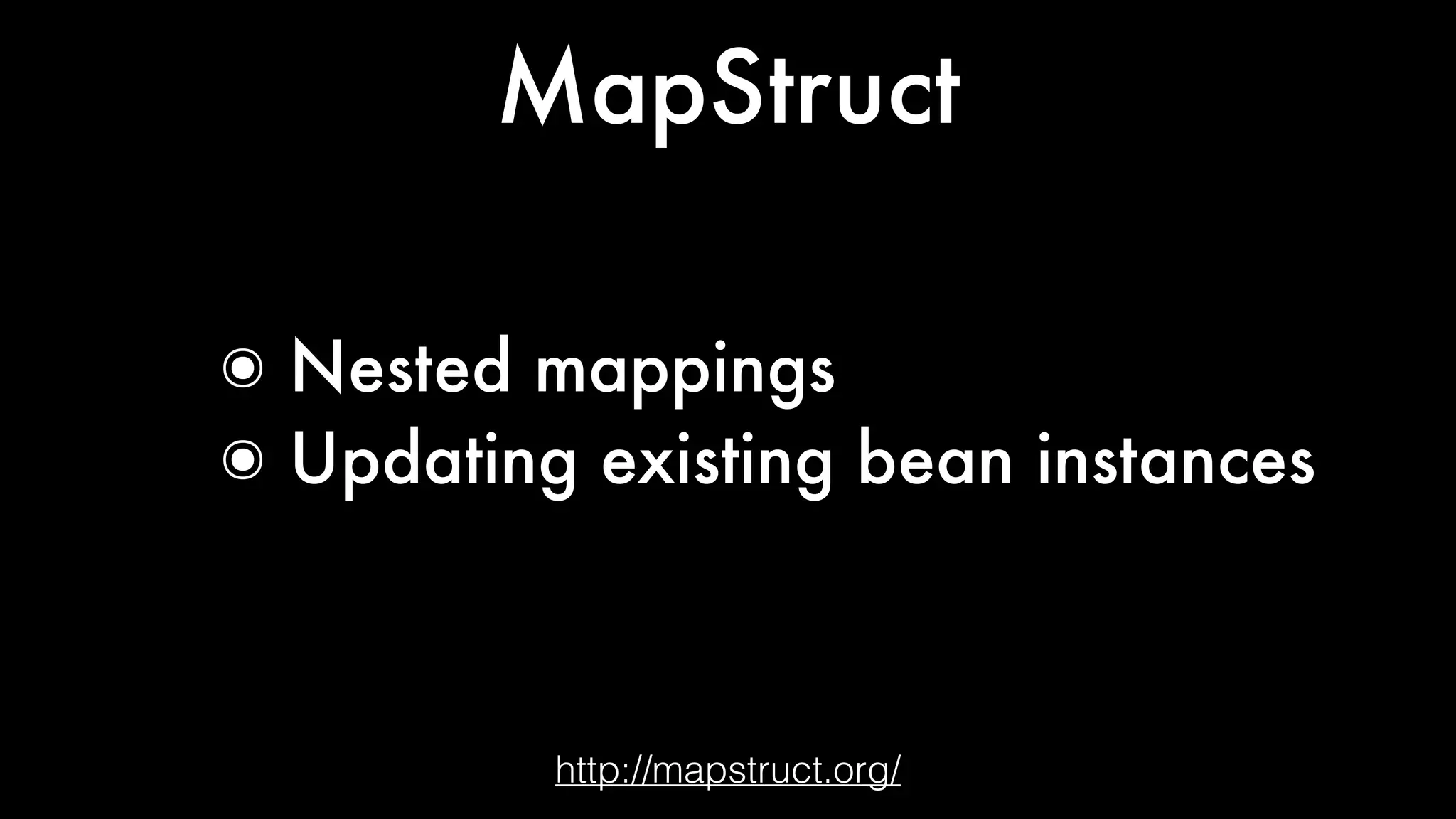 MapStruct

◉ Nested mappings
◉ Updating existing bean instances

http://mapstruct.org/